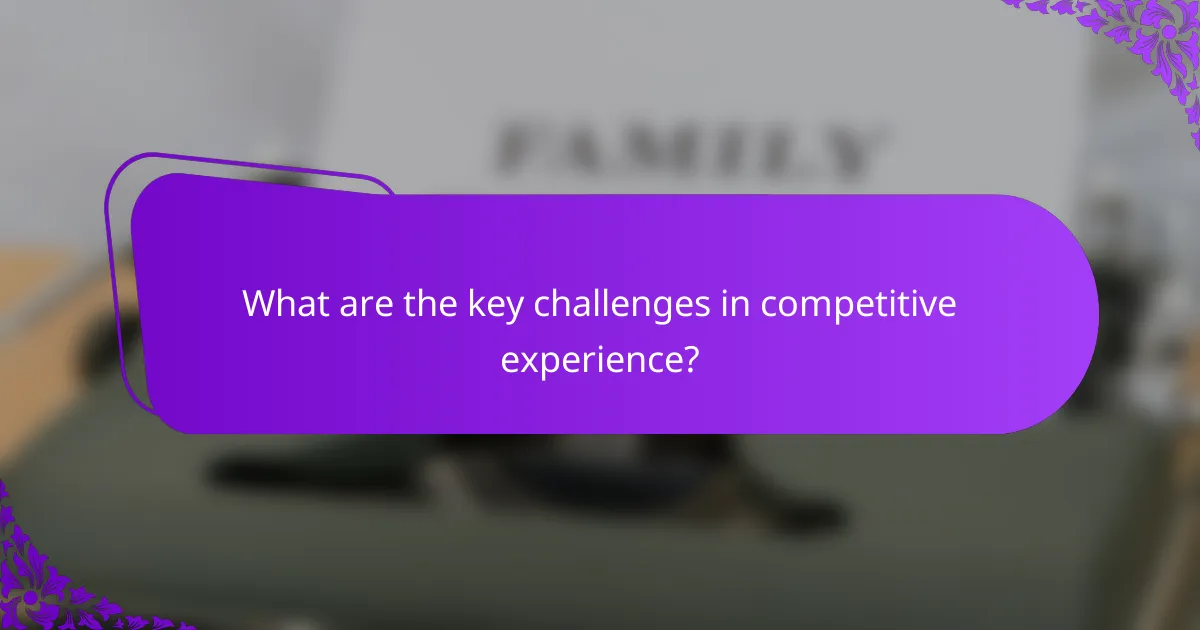 FAMILY

What are the key challenges in competitive experience?